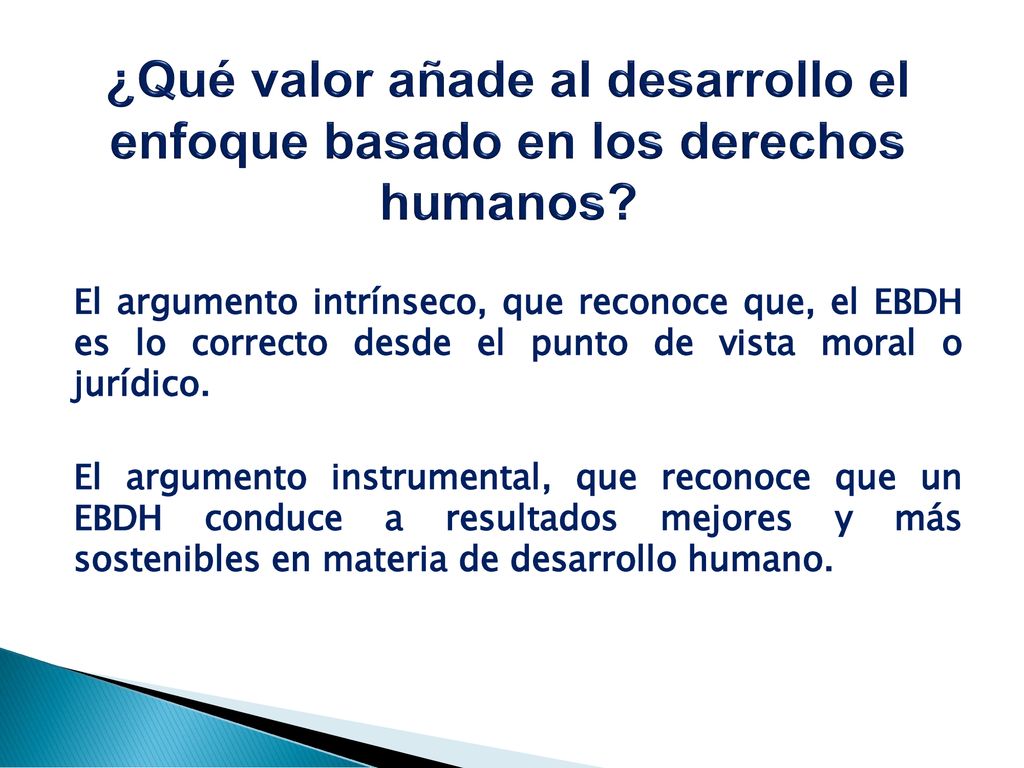 ¿Qué valor añade al desarrollo el enfoque basado en los derechos humanos?

El argumento intrínseco, que reconoce que, el EBDH es lo correcto desde el punto de vista moral o jurídico.

El argumento instrumental, que reconoce que un EBDH conduce a resultados mejores y más sostenibles en materia de desarrollo humano.